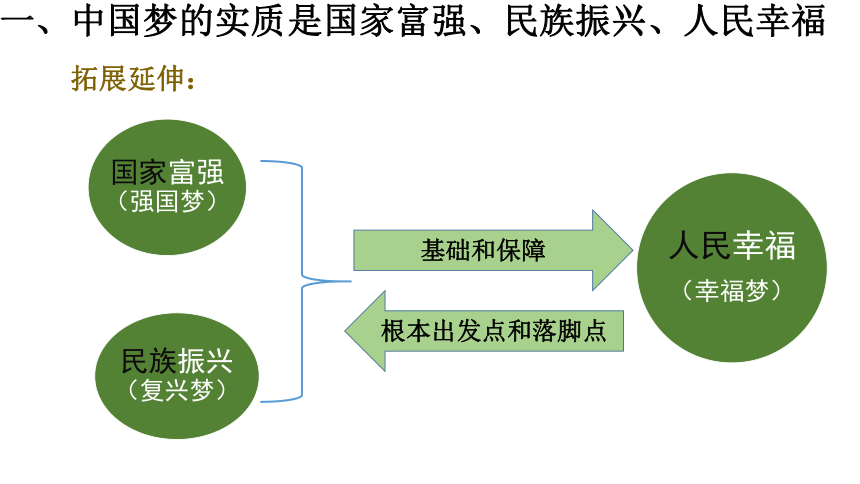 一、中国梦的实质是国家富强、民族振兴、人民幸福

拓展延伸：

国家富强
（强国梦）

民族振兴
（复兴梦）

基础和保障

根本出发点和落脚点

人民幸福
（幸福梦）